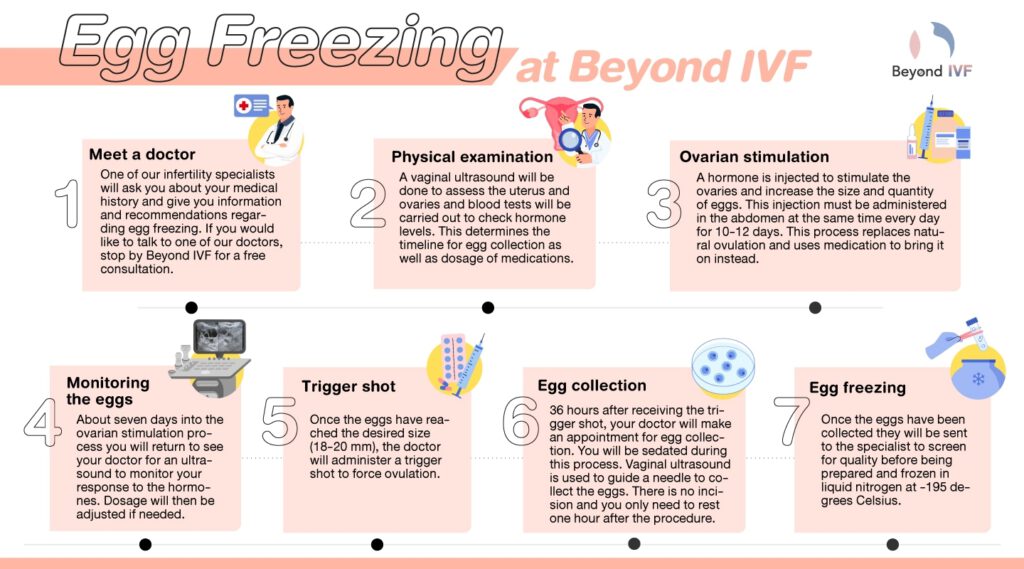 Egg Freezing at Beyond IVF

Beyond IVF

1
Meet a doctor
One of our infertility specialists will ask you about your medical history and give you information and recommendations regarding egg freezing. If you would like to talk to one of our doctors, stop by Beyond IVF for a free consultation.

2
Physical examination
A vaginal ultrasound will be done to assess the uterus and ovaries and blood tests will be carried out to check hormone levels. This determines the timeline for egg collection as well as dosage of medications.

3
Ovarian stimulation
A hormone is injected to stimulate the ovaries and increase the size and quantity of eggs. This injection must be administered in the abdomen at the same time every day for 10-12 days. This process replaces natural ovulation and uses medication to bring it on instead.

4
Monitoring the eggs
About seven days into the ovarian stimulation process you will return to see your doctor for an ultrasound to monitor your response to the hormones. Dosage will then be adjusted if needed.

5
Trigger shot
Once the eggs have reached the desired size (18-20 mm), the doctor will administer a trigger shot to force ovulation.

6
Egg collection
36 hours after receiving the trigger shot, your doctor will make an appointment for egg collection. You will be sedated during this process. Vaginal ultrasound is used to guide a needle to collect the eggs. There is no incision and you only need to rest one hour after the procedure.

7
Egg freezing
Once the eggs have been collected they will be sent to the specialist to screen for quality before being prepared and frozen in liquid nitrogen at -195 degrees Celsius.